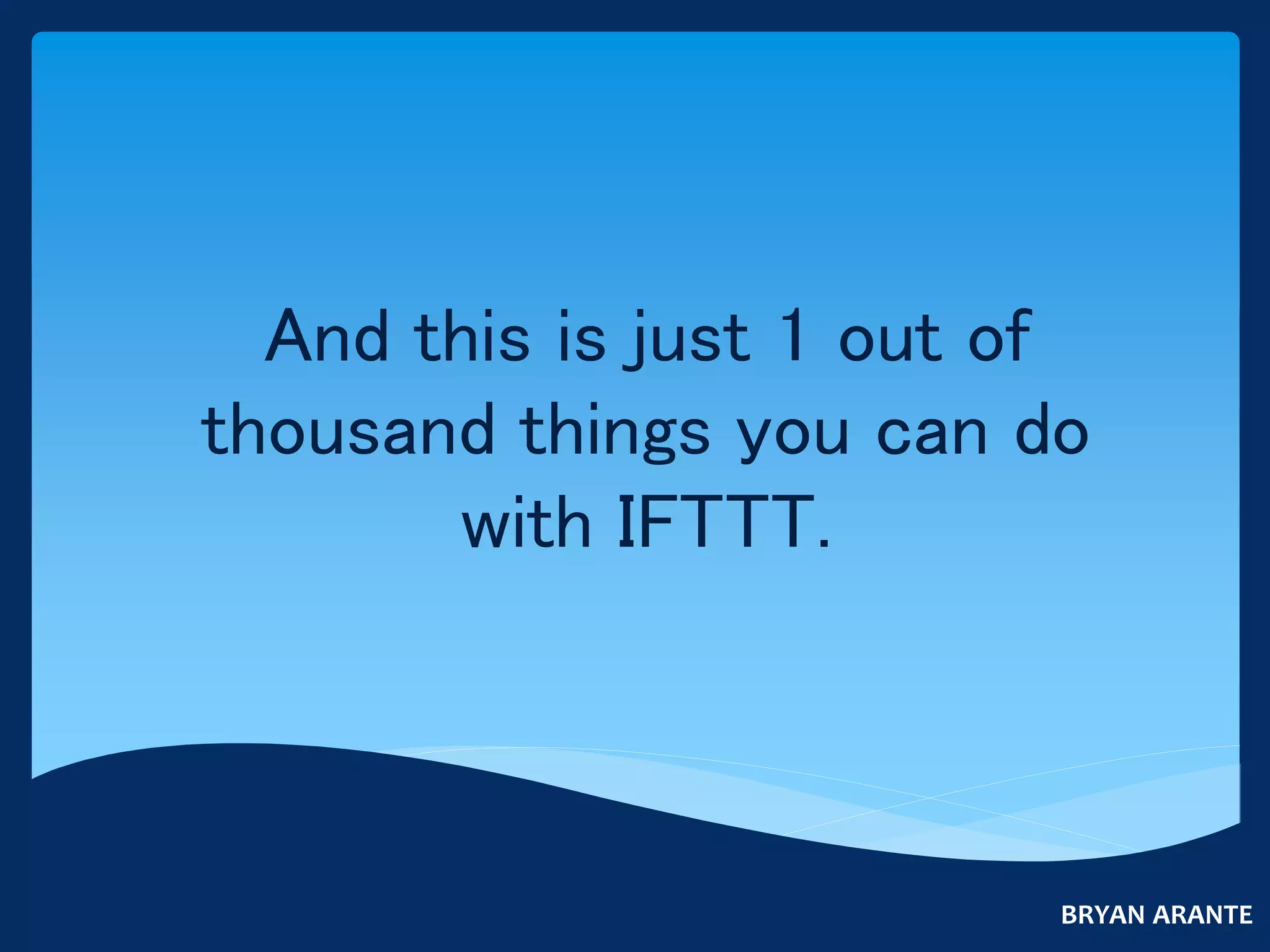 And this is just 1 out of thousand things you can do with IFTTT.

BRYAN ARANTE